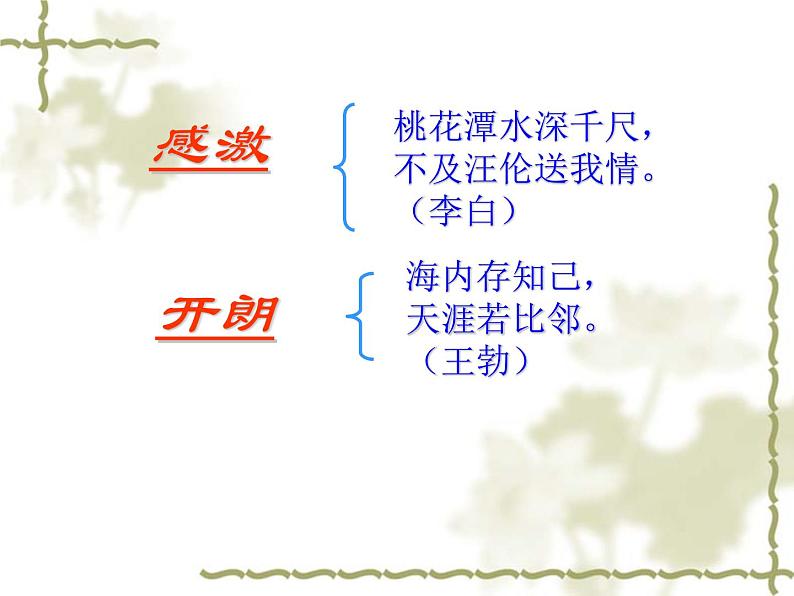 感激

桃花潭水深千尺，
不及汪伦送我情。
（李白）

开朗

海内存知己，
天涯若比邻。
（王勃）